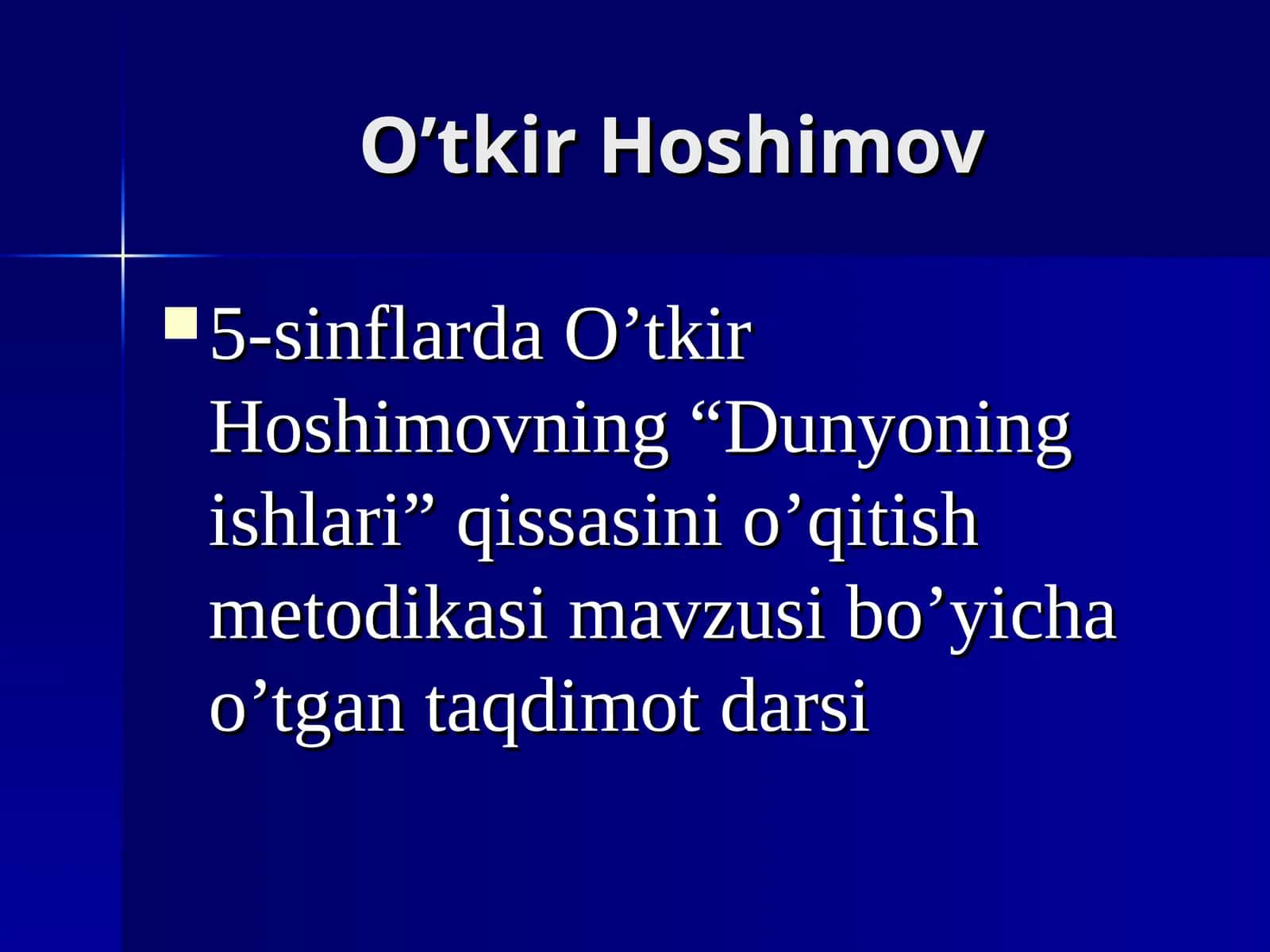 O’tkir Hoshimov

5-sinflarda O’tkir Hoshimovning “Dunyoning ishlari” qissasini o’qitish metodikasi mavzusi bo’yicha o’tgan taqdimot darsi